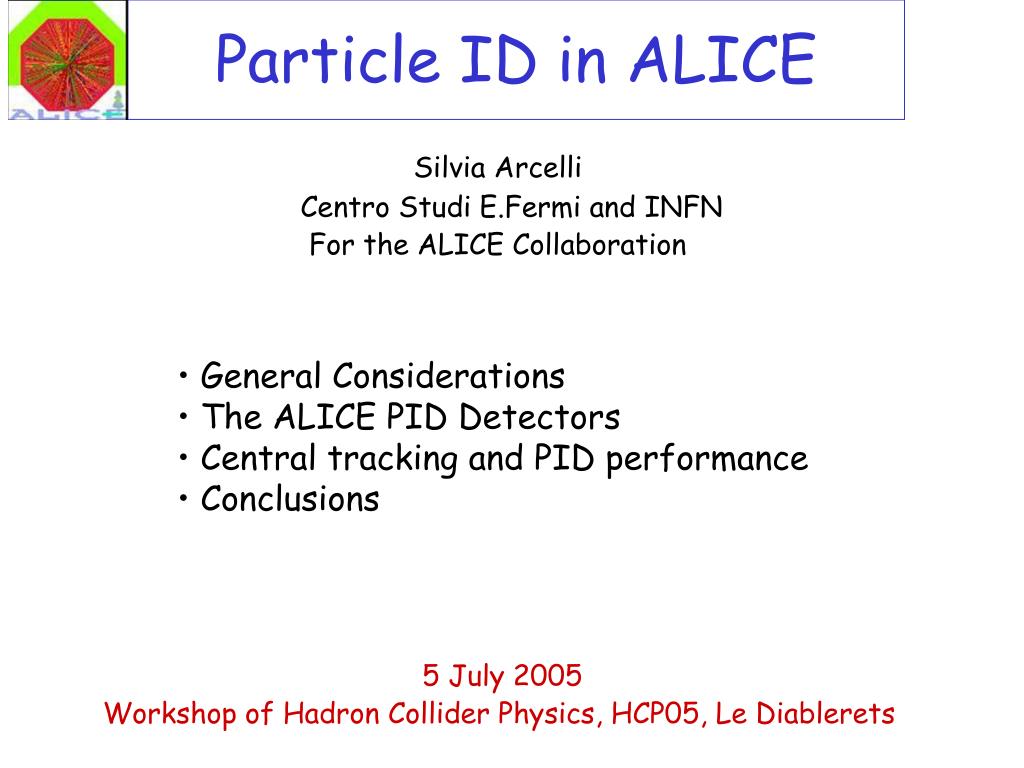 ALICE

Particle ID in ALICE

Silvia Arcelli
Centro Studi E.Fermi and INFN
For the ALICE Collaboration

• General Considerations
• The ALICE PID Detectors
• Central tracking and PID performance
• Conclusions

5 July 2005
Workshop of Hadron Collider Physics, HCP05, Le Diablerets